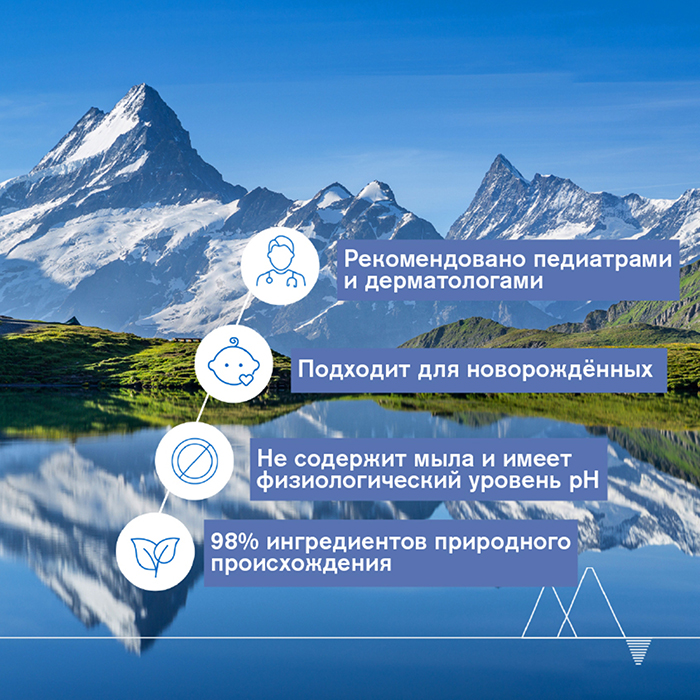 Рекомендовано педиатрами и дерматологами

Подходит для новорождённых

Не содержит мыла и имеет физиологический уровень pH

98% ингредиентов природного происхождения